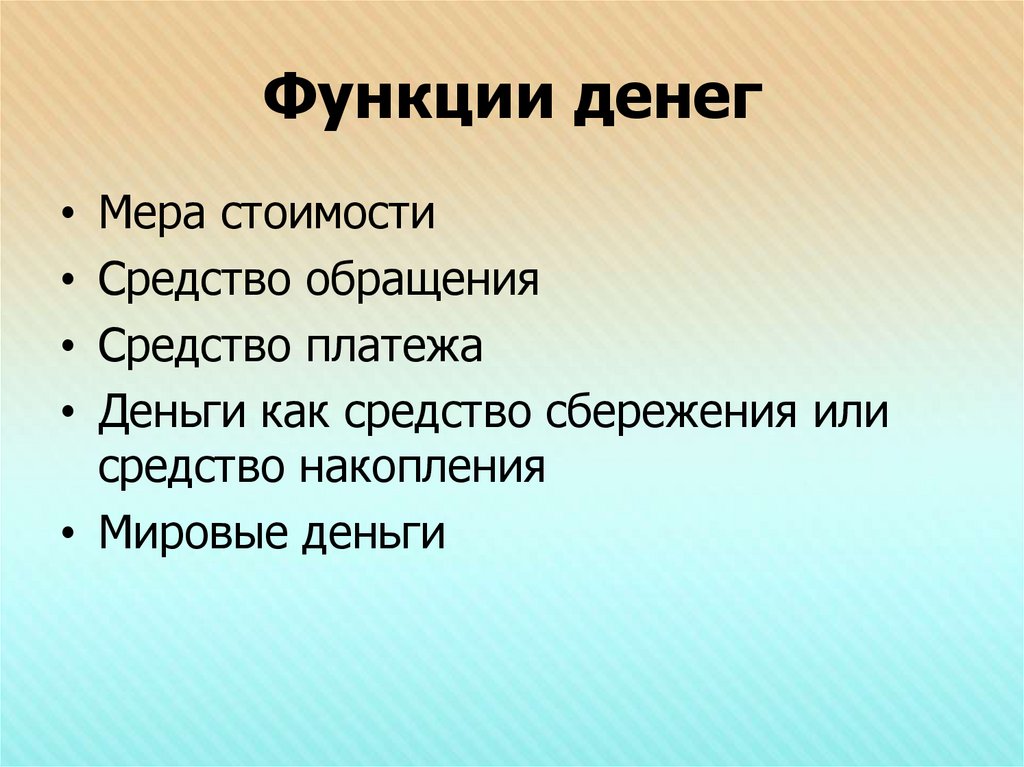 Функции денег

• Мера стоимости
• Средство обращения
• Средство платежа
• Деньги как средство сбережения или средство накопления
• Мировые деньги